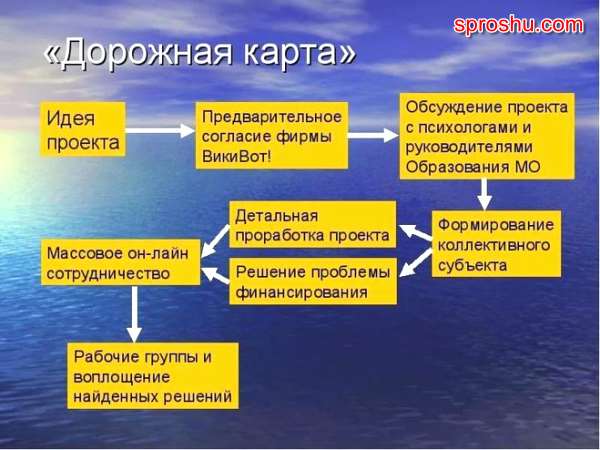 sproshu.com

«Дорожная карта»

Идея проекта

Предварительное согласие фирмы ВикиВот!

Обсуждение проекта с психологами и руководителями Образования МО

Формирование коллективного субъекта

Детальная проработка проекта

Решение проблемы финансирования

Массовое он-лайн сотрудничество

Рабочие группы и воплощение найденных решений